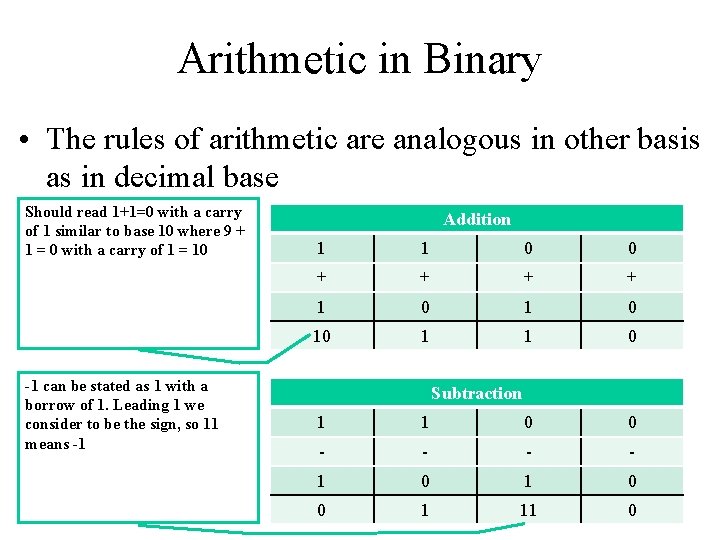 Arithmetic in Binary

• The rules of arithmetic are analogous in other basis as in decimal base

Should read 1+1=0 with a carry of 1 similar to base 10 where 9 + 1 = 0 with a carry of 1 = 10

| Addition | | | |
|---|---|---|---|
| 1 | 1 | 0 | 0 |
| + | + | + | + |
| 1 | 0 | 1 | 0 |
| 10 | 1 | 1 | 0 |

-1 can be stated as 1 with a borrow of 1. Leading 1 we consider to be the sign, so 11 means -1

| Subtraction | | | |
|---|---|---|---|
| 1 | 1 | 0 | 0 |
| - | - | - | - |
| 1 | 0 | 1 | 0 |
| 0 | 1 | 11 | 0 |